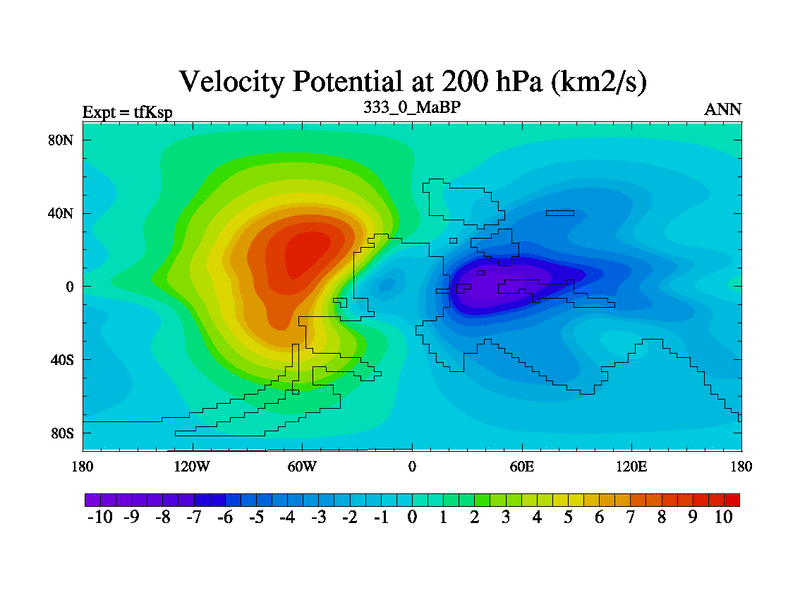 Velocity Potential at 200 hPa (km2/s)

Expt = tfKsp

333_0_MaBP

ANN

80N
40N
0
40S
80S

180 120W 60W 0 60E 120E 180

-10 -9 -8 -7 -6 -5 -4 -3 -2 -1 0 1 2 3 4 5 6 7 8 9 10